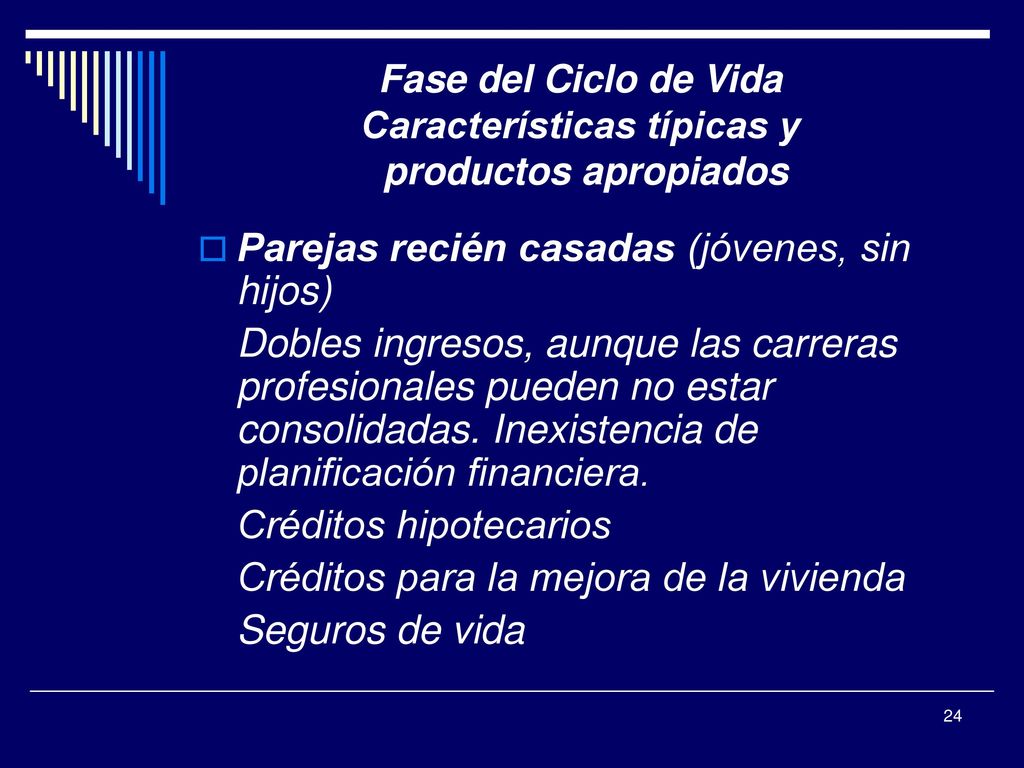 Fase del Ciclo de Vida
Características típicas y productos apropiados

Parejas recién casadas (jóvenes, sin hijos)

Dobles ingresos, aunque las carreras profesionales pueden no estar consolidadas. Inexistencia de planificación financiera.

Créditos hipotecarios

Créditos para la mejora de la vivienda

Seguros de vida

24